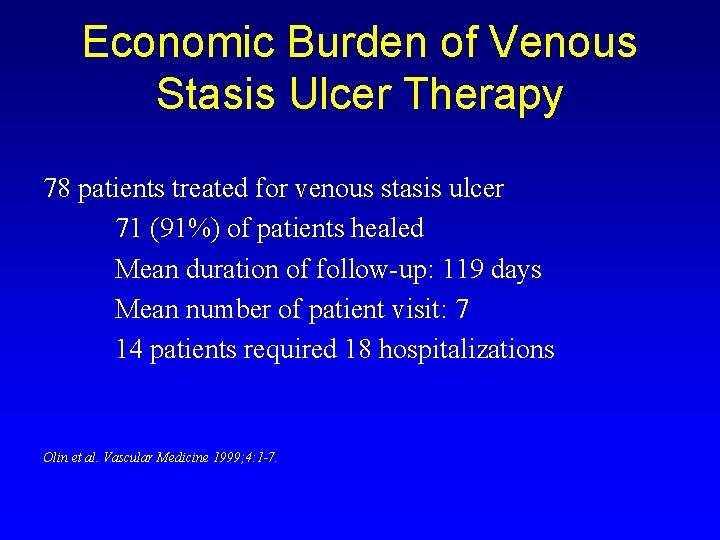 Economic Burden of Venous Stasis Ulcer Therapy

78 patients treated for venous stasis ulcer
71 (91%) of patients healed
Mean duration of follow-up: 119 days
Mean number of patient visit: 7
14 patients required 18 hospitalizations

Olin et al. Vascular Medicine 1999;4:1-7.